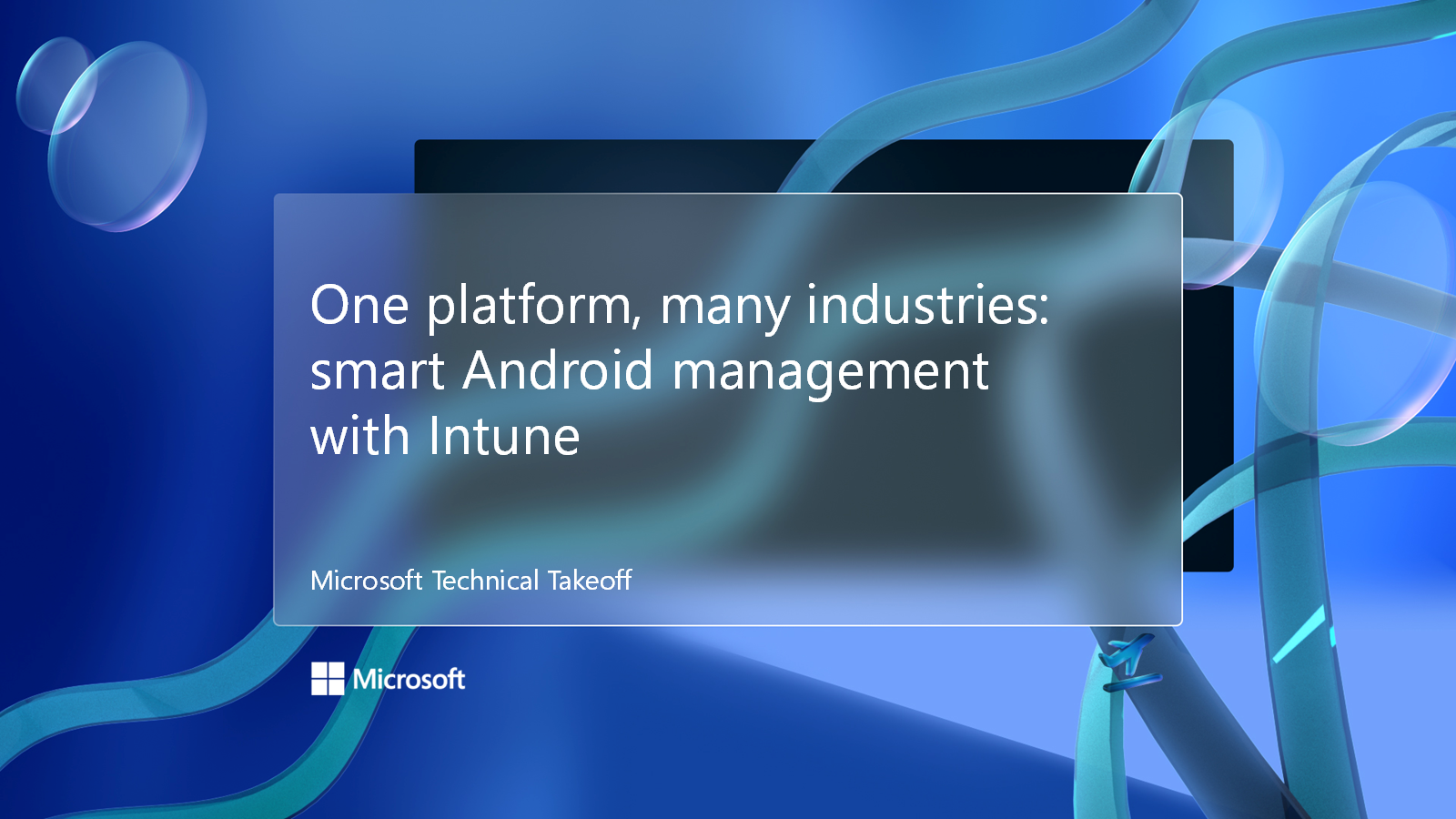 One platform, many industries: smart Android management with Intune

Microsoft Technical Takeoff

Microsoft